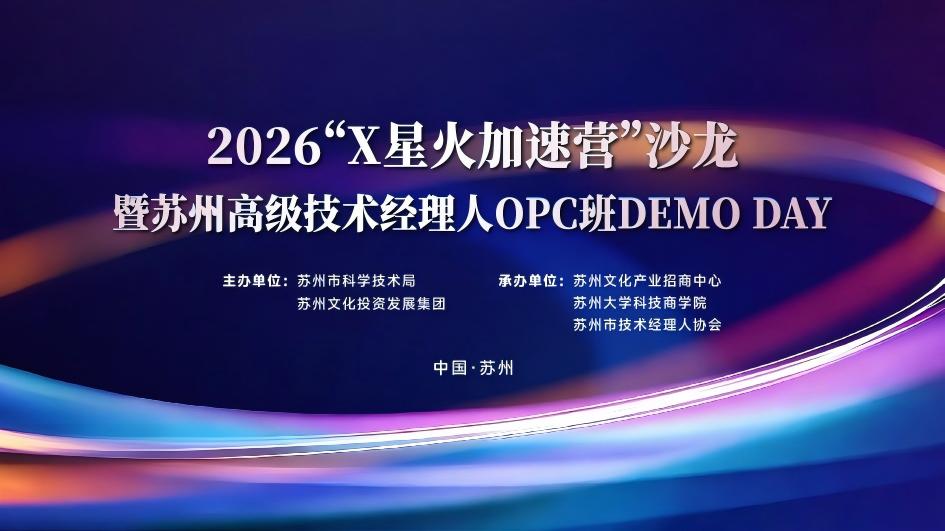 2026“X星火加速营”沙龙
暨苏州高级技术经理人OPC班DEMO DAY

主办单位：苏州市科学技术局
苏州文化投资发展集团

承办单位：苏州文化产业招商中心
苏州大学科技商学院
苏州市技术经理人协会

中国·苏州